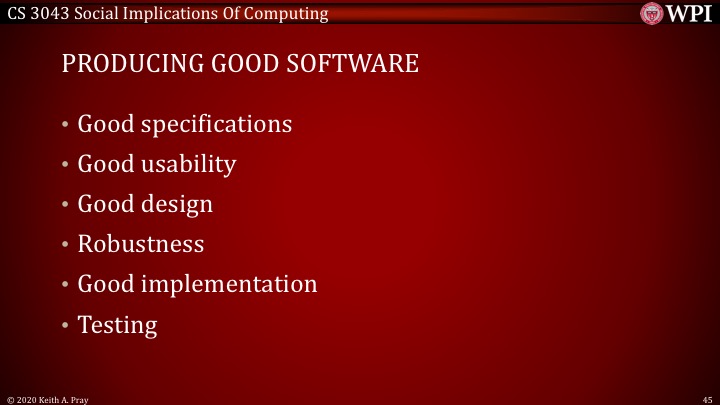 CS 3043 Social Implications Of Computing

WPI

PRODUCING GOOD SOFTWARE

• Good specifications
• Good usability
• Good design
• Robustness
• Good implementation
• Testing

© 2020 Keith A. Pray

45